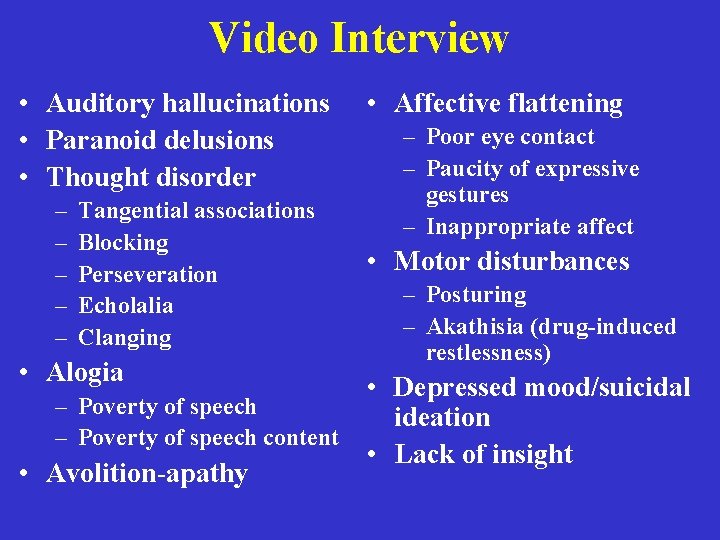 Video Interview

• Auditory hallucinations
• Paranoid delusions
• Thought disorder
– Tangential associations
– Blocking
– Perseveration
– Echolalia
– Clanging
• Alogia
– Poverty of speech
– Poverty of speech content
• Avolition-apathy

• Affective flattening
– Poor eye contact
– Paucity of expressive gestures
– Inappropriate affect
• Motor disturbances
– Posturing
– Akathisia (drug-induced restlessness)
• Depressed mood/suicidal ideation
• Lack of insight